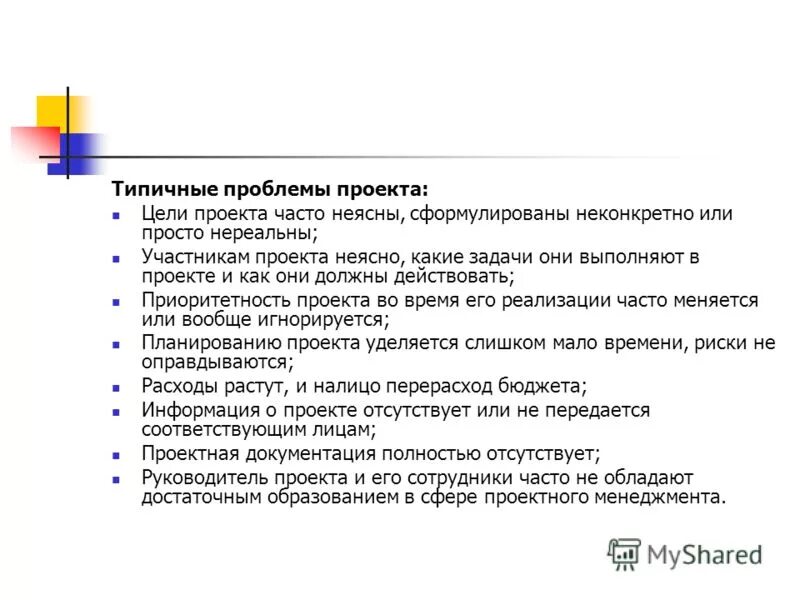 Типичные проблемы проекта:

- Цели проекта часто неясны, сформулированы неконкретно или просто нереальны;
- Участникам проекта неясно, какие задачи они выполняют в проекте и как они должны действовать;
- Приоритетность проекта во время его реализации часто меняется или вообще игнорируется;
- Планированию проекта уделяется слишком мало времени, риски не оправдываются;
- Расходы растут, и налицо перерасход бюджета;
- Информация о проекте отсутствует или не передается соответствующим лицам;
- Проектная документация полностью отсутствует;
- Руководитель проекта и его сотрудники часто не обладают достаточным образованием в сфере проектного менеджмента.

MyShared